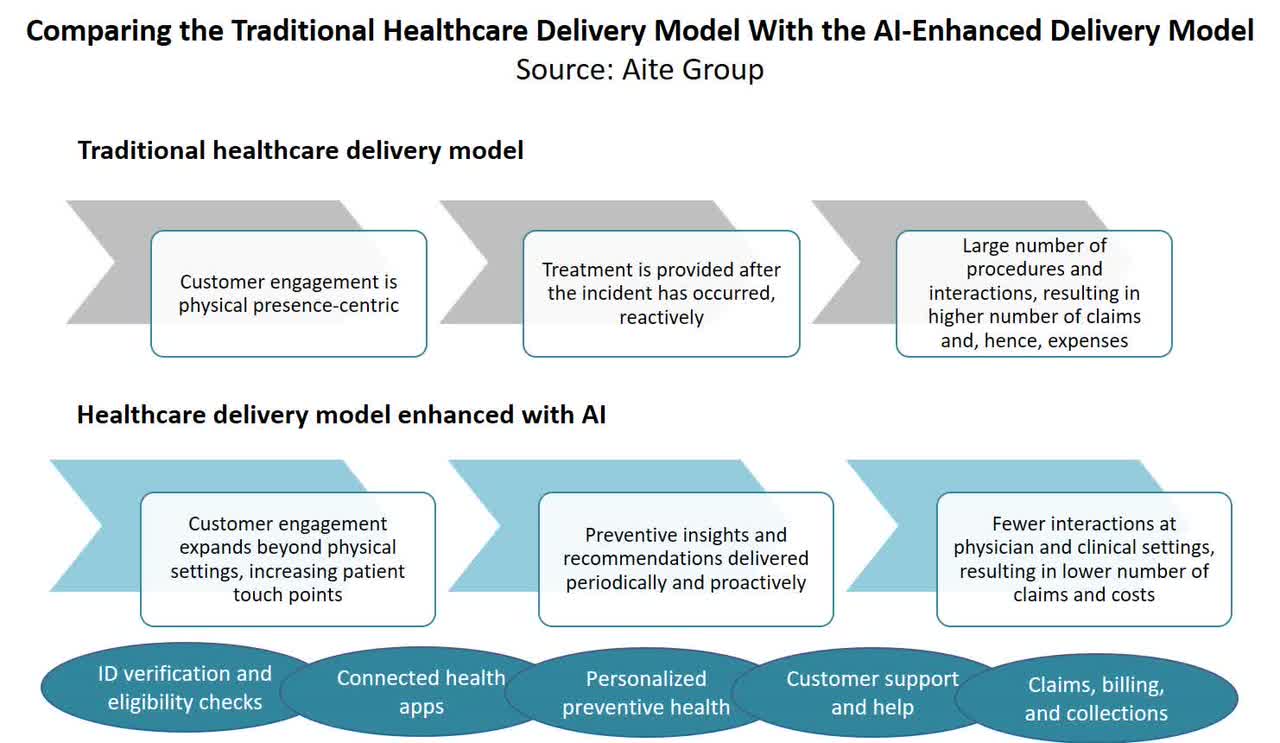 Comparing the Traditional Healthcare Delivery Model With the AI-Enhanced Delivery Model
Source: Aite Group

Traditional healthcare delivery model

Customer engagement is physical presence-centric

Treatment is provided after the incident has occurred, reactively

Large number of procedures and interactions, resulting in higher number of claims and, hence, expenses

Healthcare delivery model enhanced with AI

Customer engagement expands beyond physical settings, increasing patient touch points

Preventive insights and recommendations delivered periodically and proactively

Fewer interactions at physician and clinical settings, resulting in lower number of claims and costs

ID verification and eligibility checks

Connected health apps

Personalized preventive health

Customer support and help

Claims, billing, and collections